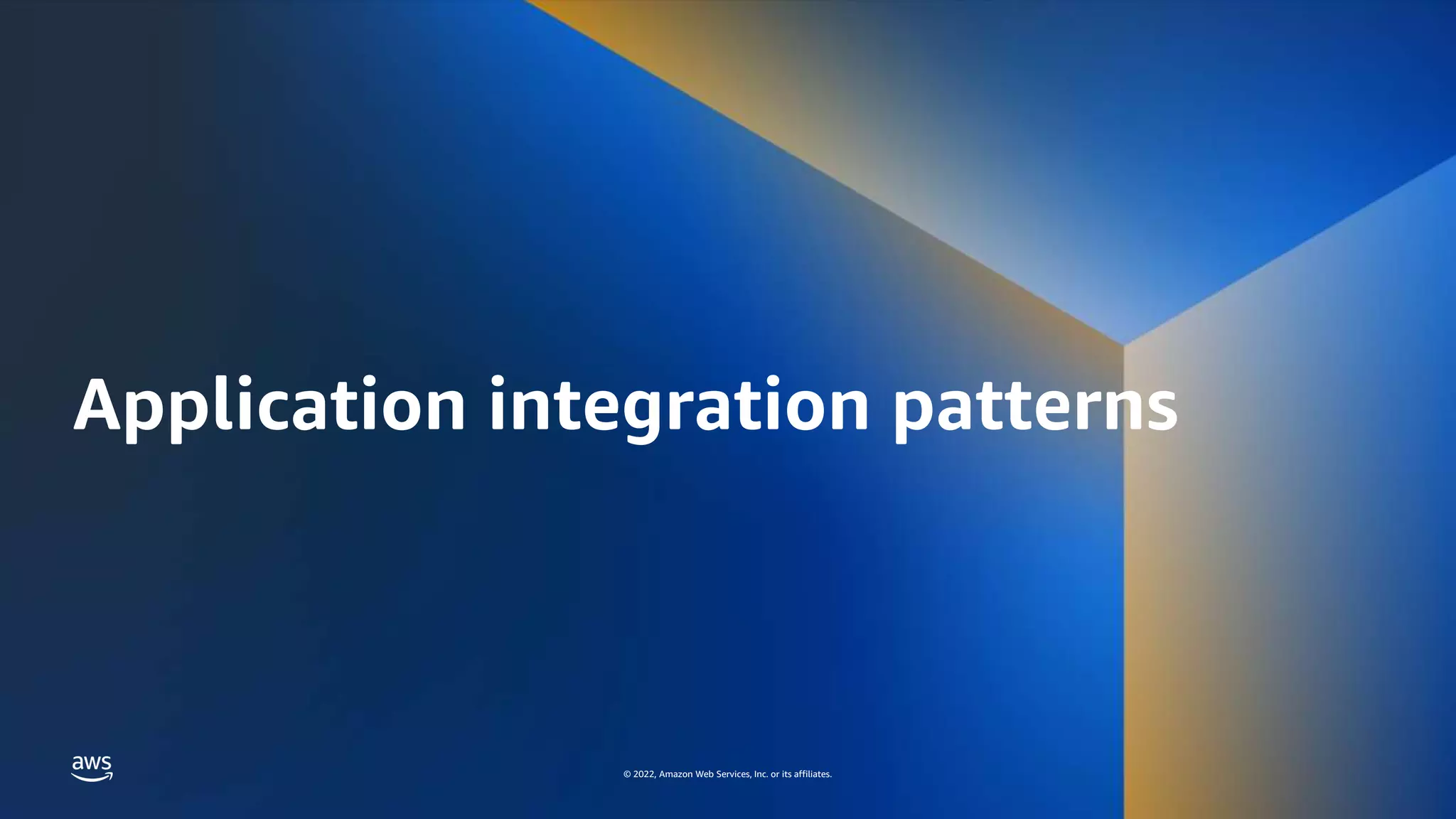 Application integration patterns

aws

© 2022, Amazon Web Services, Inc. or its affiliates.